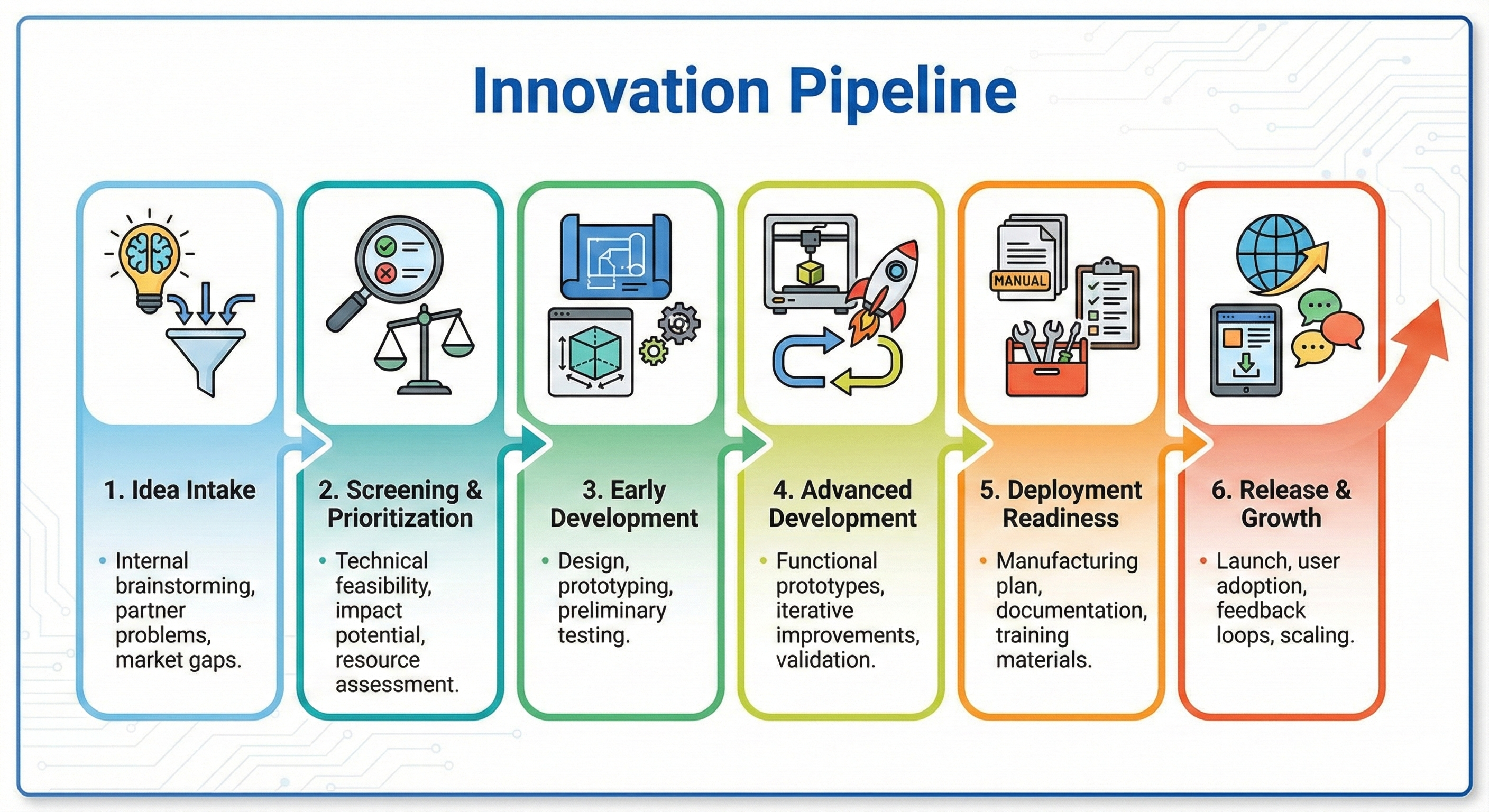 Innovation Pipeline

MANUAL

1. Idea Intake

• Internal brainstorming, partner problems, market gaps.

2. Screening & Prioritization

• Technical feasibility, impact potential, resource assessment.

3. Early Development

• Design, prototyping, preliminary testing.

4. Advanced Development

• Functional prototypes, iterative improvements, validation.

5. Deployment Readiness

• Manufacturing plan, documentation, training materials.

6. Release & Growth

• Launch, user adoption, feedback loops, scaling.